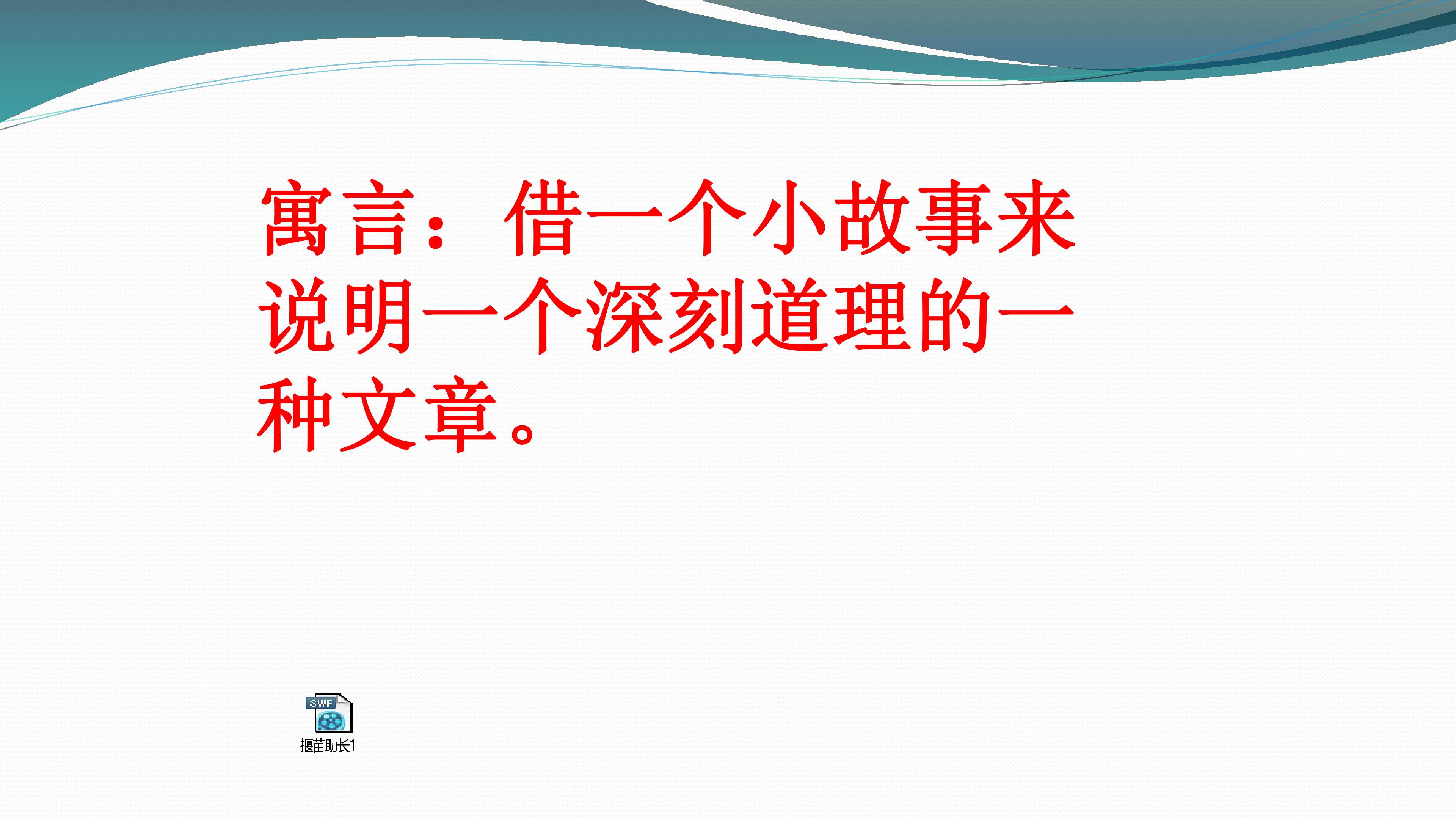 寓言：借一个小故事来说明一个深刻道理的一种文章。

SWF

揠苗助长1